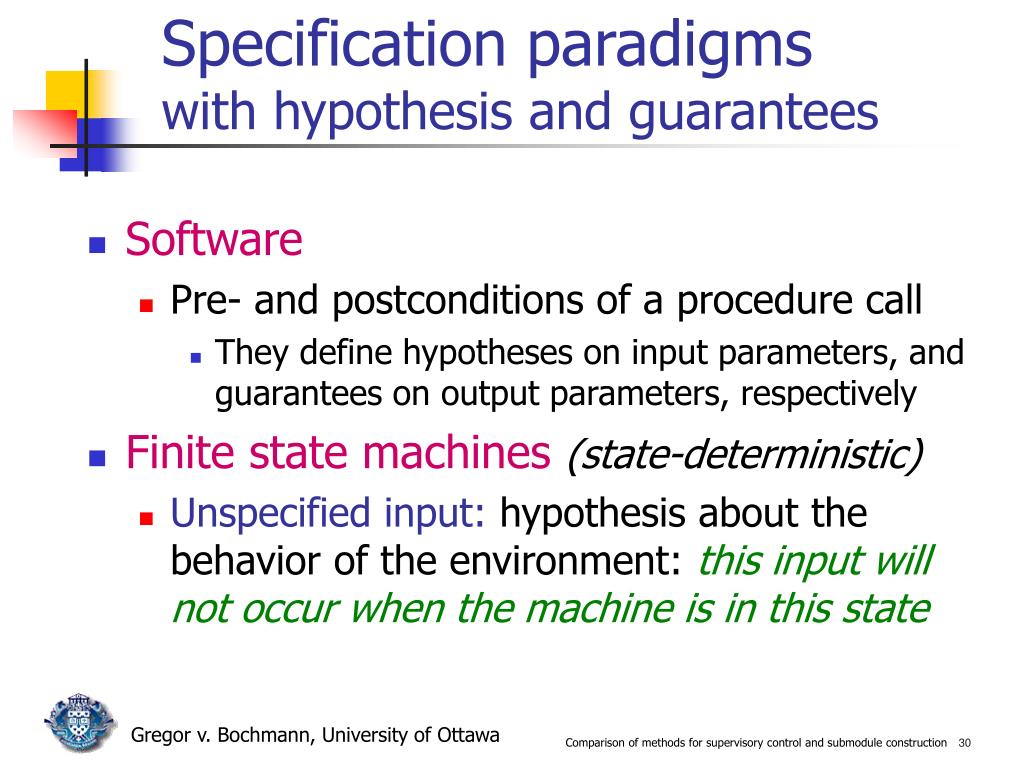 Specification paradigms
with hypothesis and guarantees

Software
Pre- and postconditions of a procedure call
They define hypotheses on input parameters, and guarantees on output parameters, respectively

Finite state machines (state-deterministic)
Unspecified input: hypothesis about the behavior of the environment: this input will not occur when the machine is in this state

Gregor v. Bochmann, University of Ottawa

Comparison of methods for supervisory control and submodule construction 30